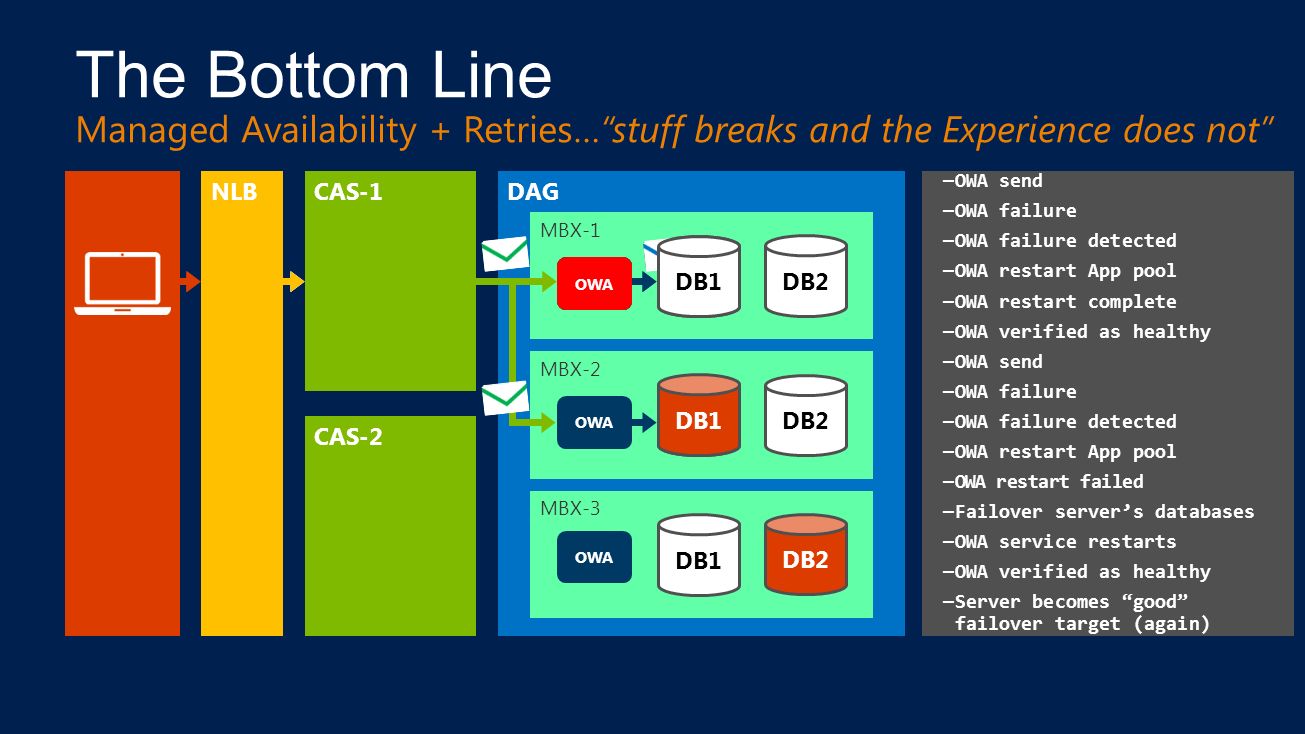 The Bottom Line

Managed Availability + Retries…"stuff breaks and the Experience does not"

NLB

CAS-1

CAS-2

DAG

MBX-1

OWA

DB1

DB2

MBX-2

OWA

DB1

DB2

MBX-3

OWA

DB1

DB2

–OWA send
–OWA failure
–OWA failure detected
–OWA restart App pool
–OWA restart complete
–OWA verified as healthy
–OWA send
–OWA failure
–OWA failure detected
–OWA restart App pool
–OWA restart failed
–Failover server's databases
–OWA service restarts
–OWA verified as healthy
–Server becomes "good" failover target (again)